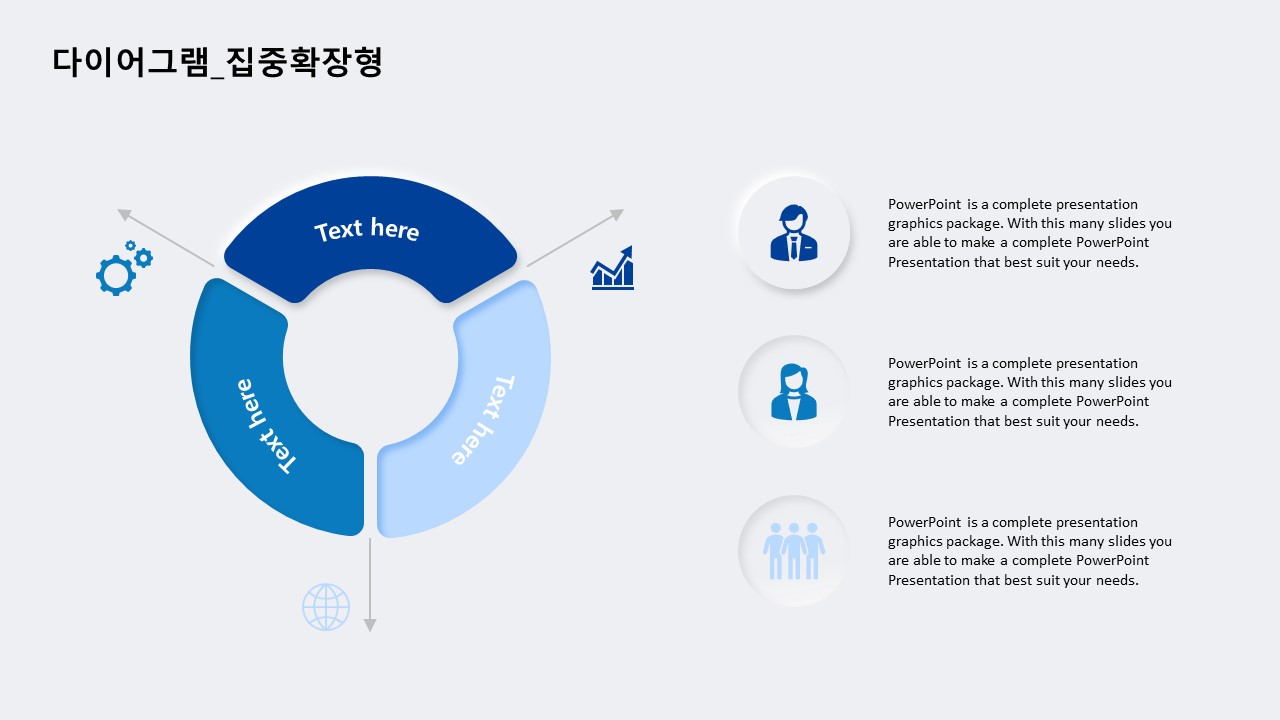 다이어그램_집중확장형

Text here

Text here

Text here

PowerPoint is a complete presentation graphics package. With this many slides you are able to make a complete PowerPoint Presentation that best suit your needs.

PowerPoint is a complete presentation graphics package. With this many slides you are able to make a complete PowerPoint Presentation that best suit your needs.

PowerPoint is a complete presentation graphics package. With this many slides you are able to make a complete PowerPoint Presentation that best suit your needs.